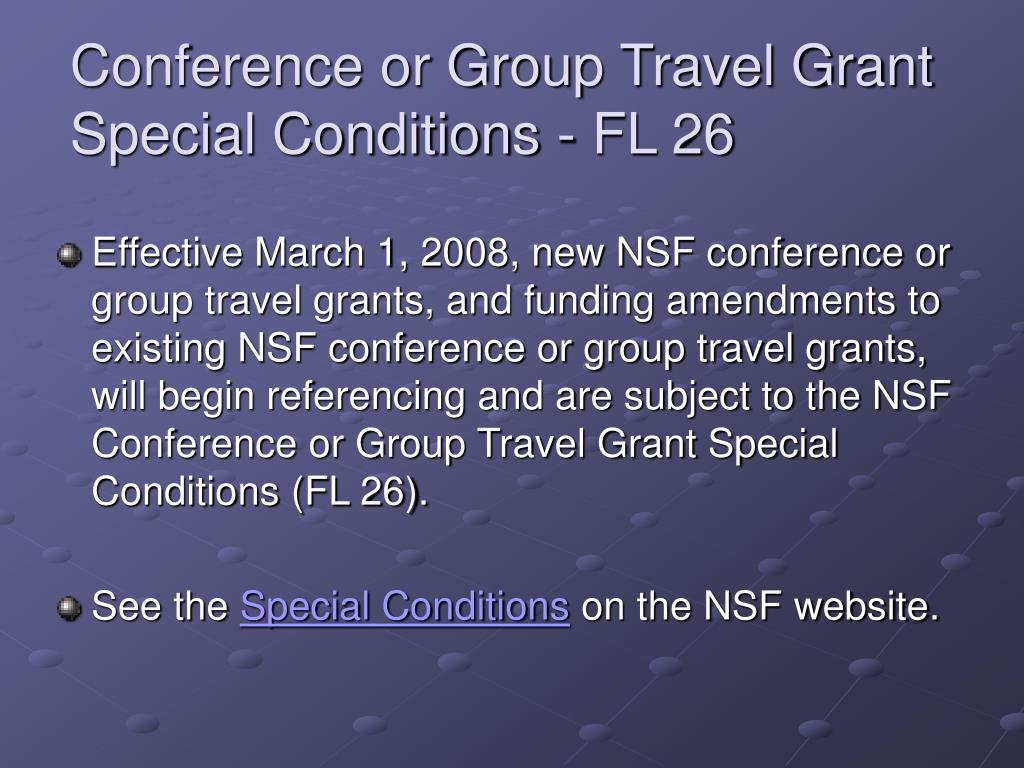 Conference or Group Travel Grant Special Conditions - FL 26

Effective March 1, 2008, new NSF conference or group travel grants, and funding amendments to existing NSF conference or group travel grants, will begin referencing and are subject to the NSF Conference or Group Travel Grant Special Conditions (FL 26).

See the Special Conditions on the NSF website.